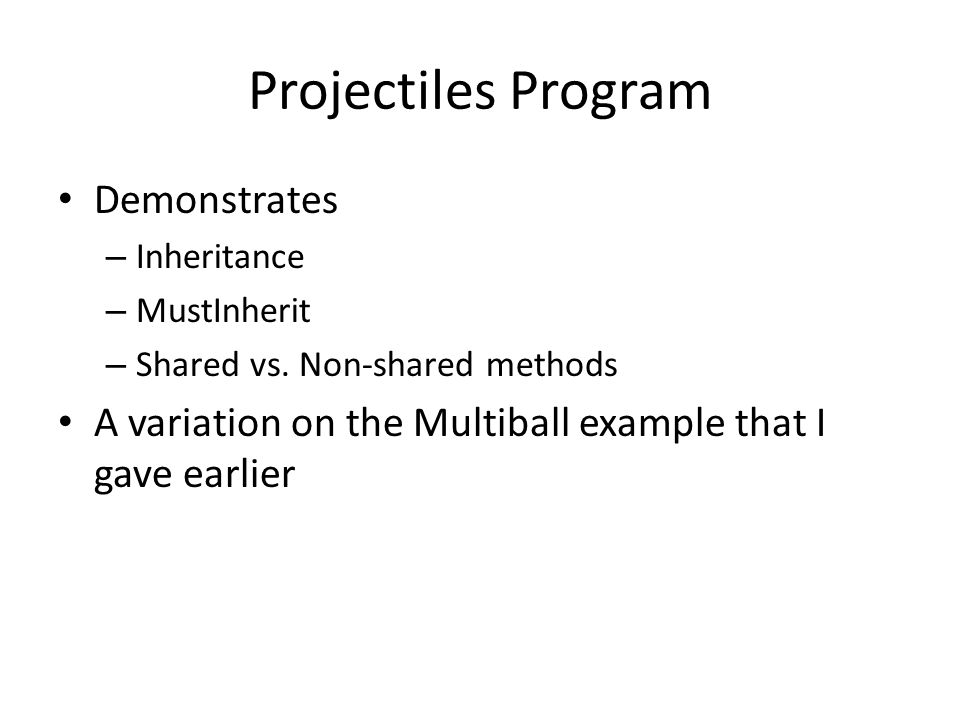 Projectiles Program

• Demonstrates
– Inheritance
– MustInherit
– Shared vs. Non-shared methods
• A variation on the Multiball example that I gave earlier